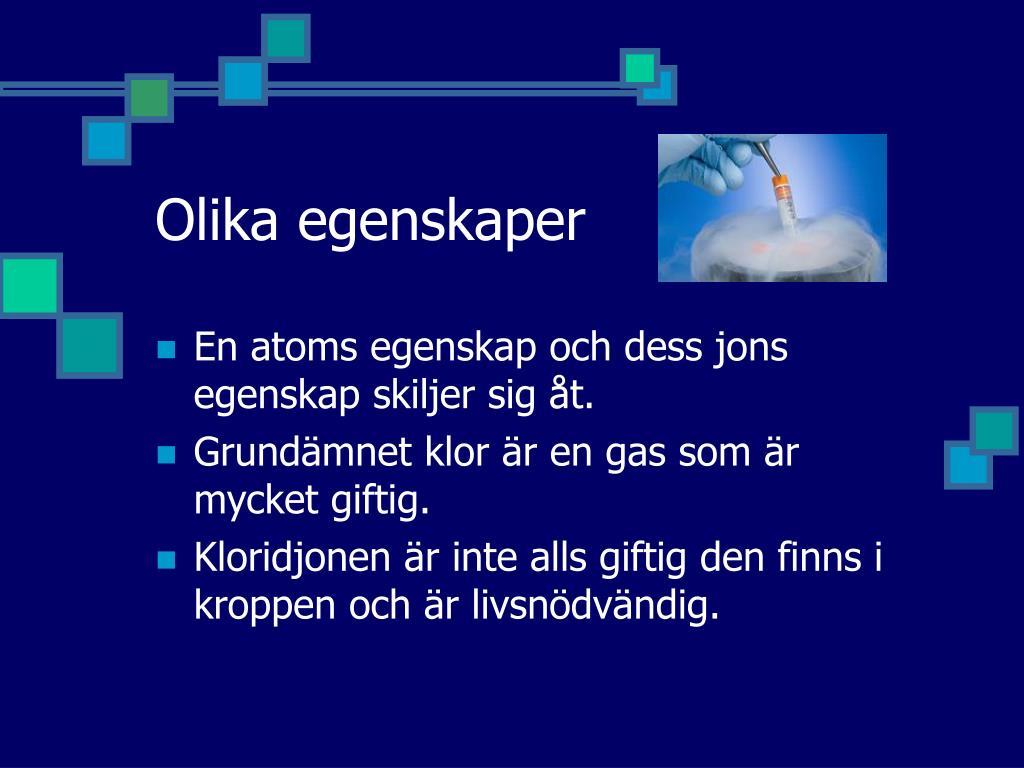 Olika egenskaper

- En atoms egenskap och dess jons egenskap skiljer sig åt.
- Grundämnet klor är en gas som är mycket giftig.
- Kloridjonen är inte alls giftig den finns i kroppen och är livsnödvändig.